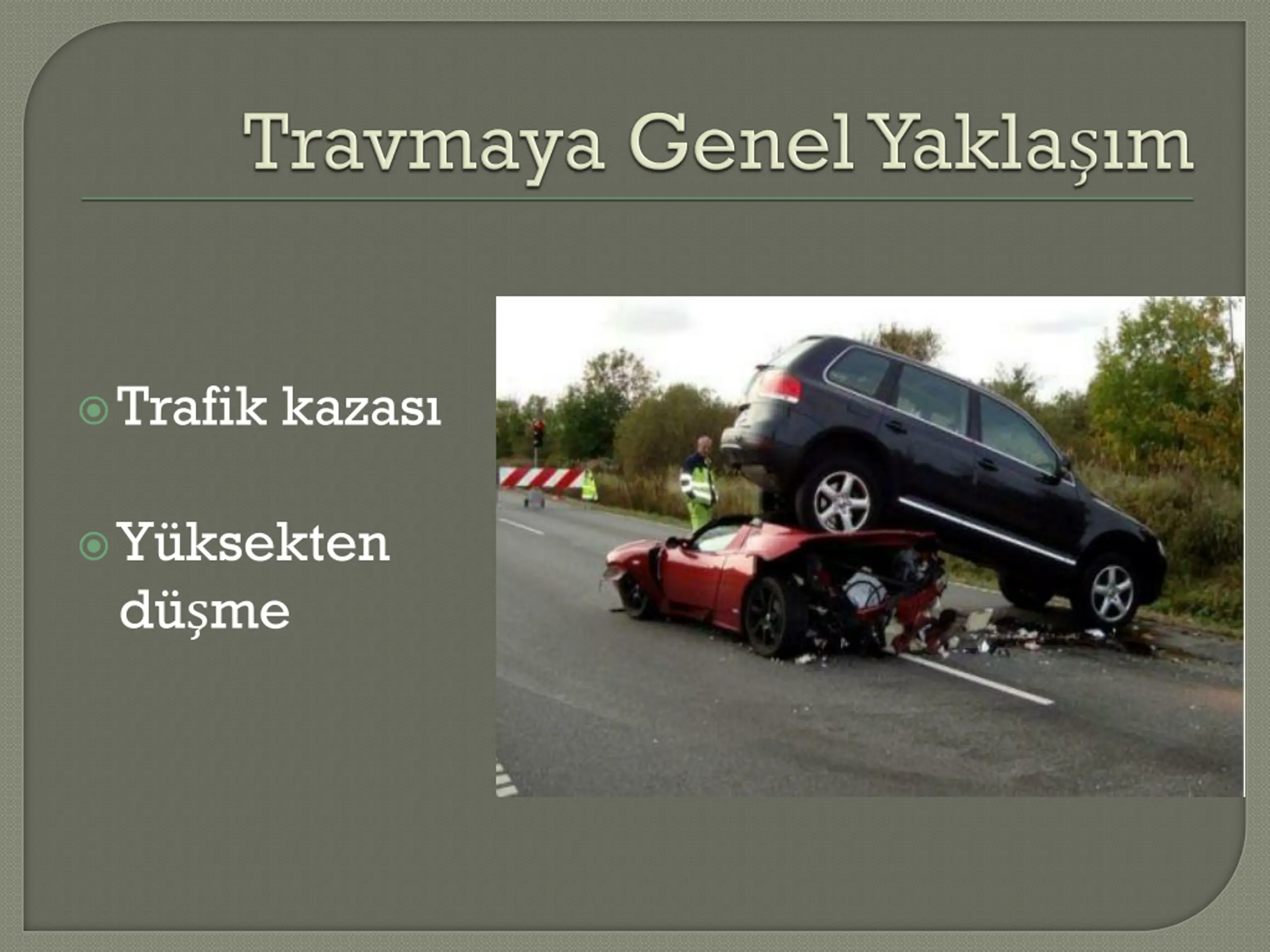 Travmaya Genel Yaklaşım

Trafik kazası

Yüksekten düşme